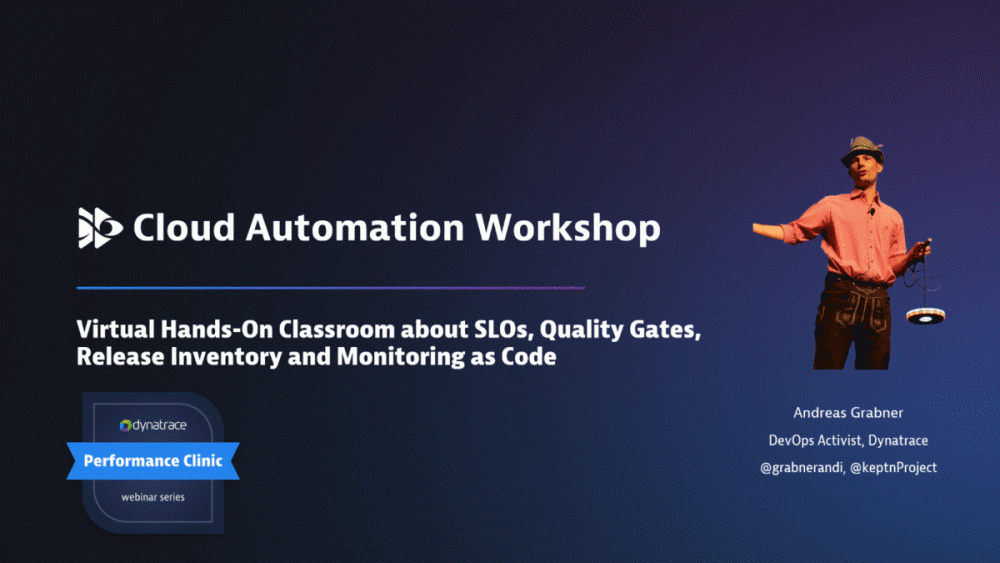 Cloud Automation Workshop

Virtual Hands-On Classroom about SLOs, Quality Gates, Release Inventory and Monitoring as Code

dynatrace
Performance Clinic
webinar series

Andreas Grabner
DevOps Activist, Dynatrace
@grabnerandi, @keptnProject